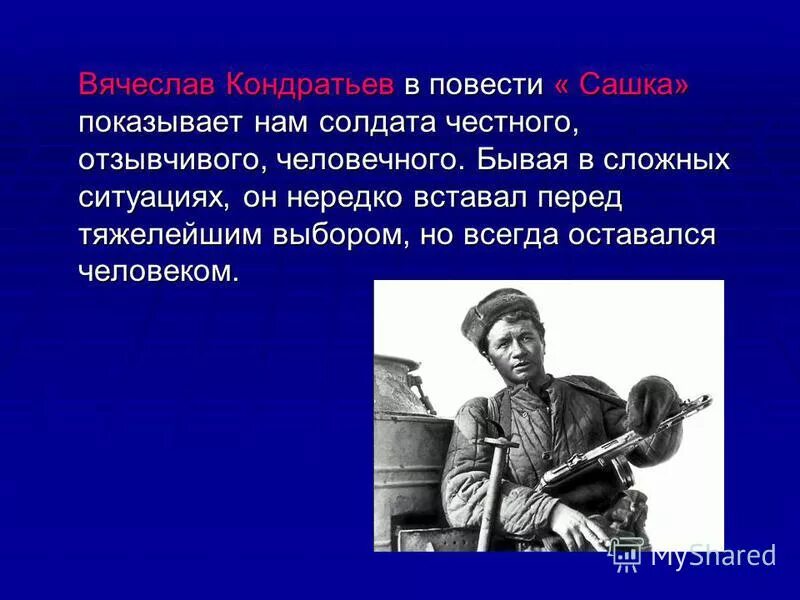 Вячеслав Кондратьев в повести « Сашка» показывает нам солдата честного, отзывчивого, человечного. Бывая в сложных ситуациях, он нередко вставал перед тяжелейшим выбором, но всегда оставался человеком.

MyShared